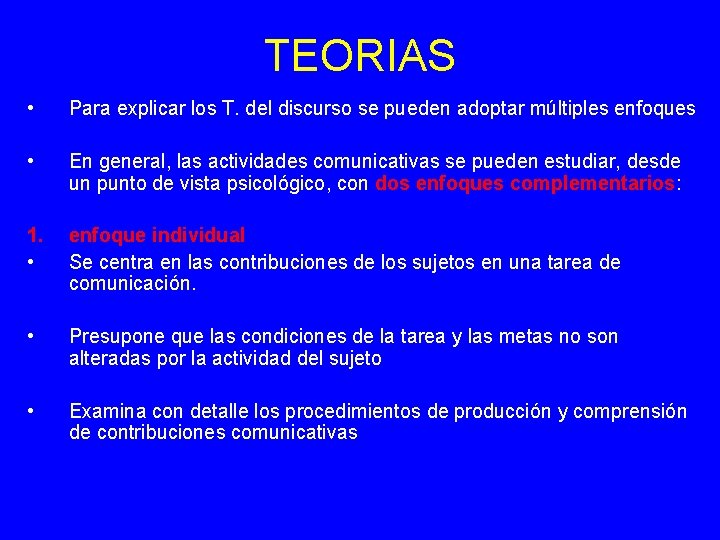 TEORIAS

• Para explicar los T. del discurso se pueden adoptar múltiples enfoques

• En general, las actividades comunicativas se pueden estudiar, desde un punto de vista psicológico, con dos enfoques complementarios:

1. enfoque individual

• Se centra en las contribuciones de los sujetos en una tarea de comunicación.

• Presupone que las condiciones de la tarea y las metas no son alteradas por la actividad del sujeto

• Examina con detalle los procedimientos de producción y comprensión de contribuciones comunicativas